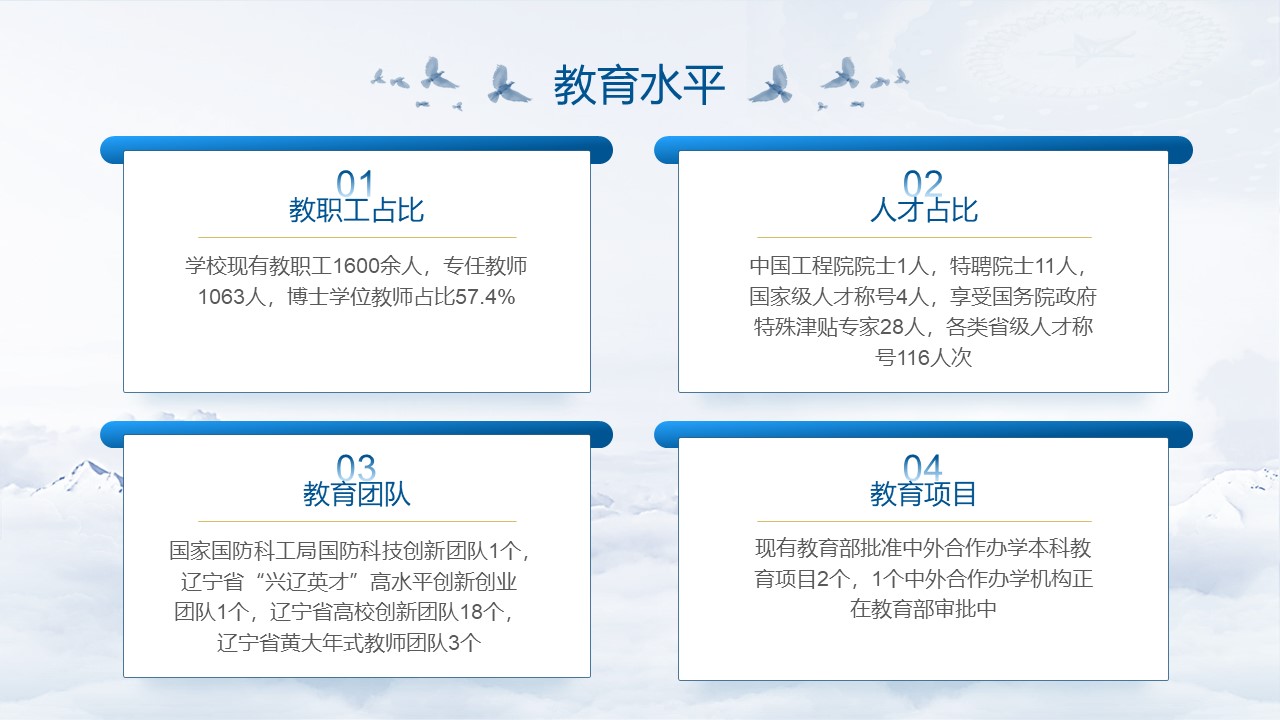 教育水平

01
教职工占比

学校现有教职工1600余人，专任教师1063人，博士学位教师占比57.4%

02
人才占比

中国工程院院士1人，特聘院士11人，国家级人才称号4人，享受国务院政府特殊津贴专家28人，各类省级人才称号116人次

03
教育团队

国家国防科工局国防科技创新团队1个，辽宁省“兴辽英才”高水平创新创业团队1个，辽宁省高校创新团队18个，辽宁省黄大年式教师团队3个

04
教育项目

现有教育部批准中外合作办学本科教育项目2个，1个中外合作办学机构正在教育部审批中